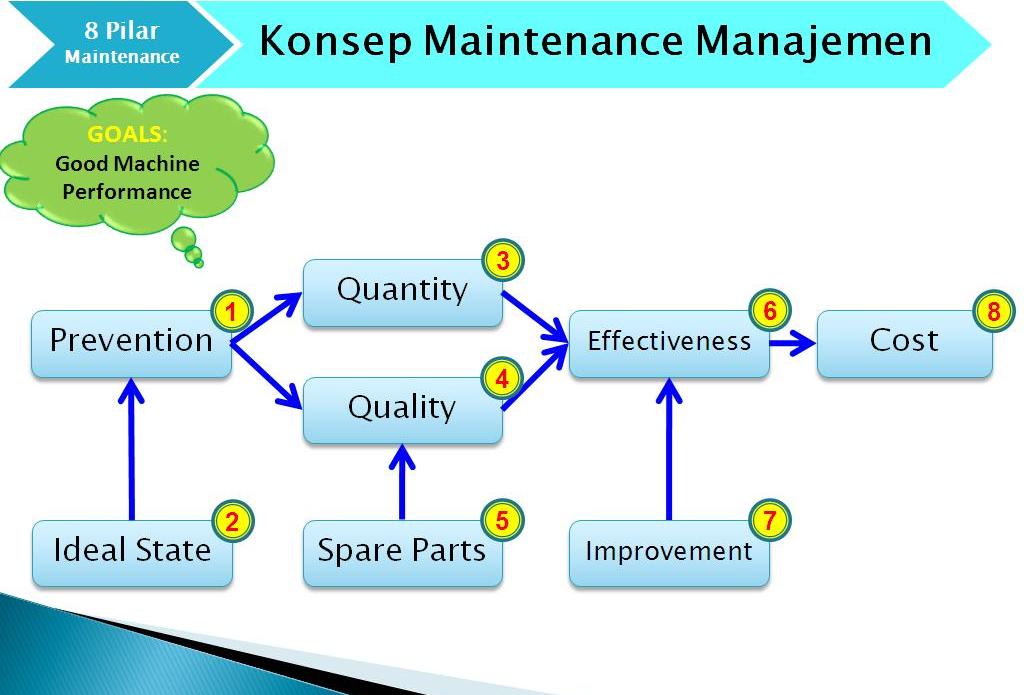 8 Pilar
Maintenance

Konsep Maintenance Manajemen

GOALS:
Good Machine Performance

Prevention 1

Quantity 3

Quality 4

Effectiveness 6

Cost 8

Ideal State 2

Spare Parts 5

Improvement 7